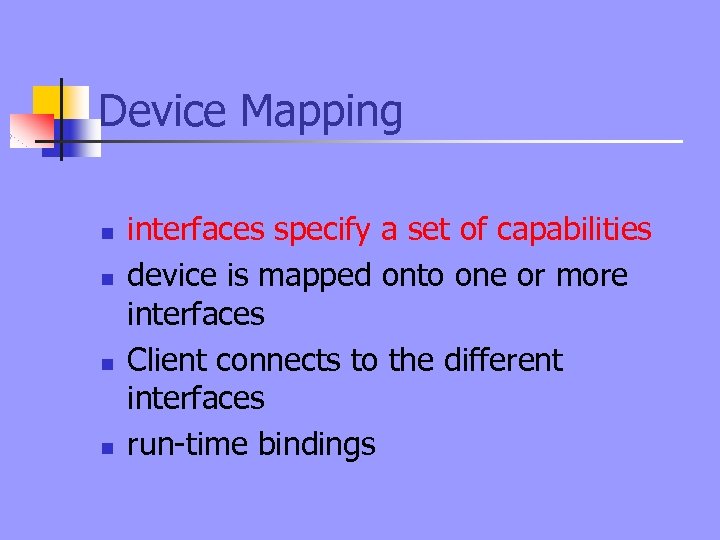 Device Mapping

- interfaces specify a set of capabilities
- device is mapped onto one or more interfaces
- Client connects to the different interfaces
- run-time bindings